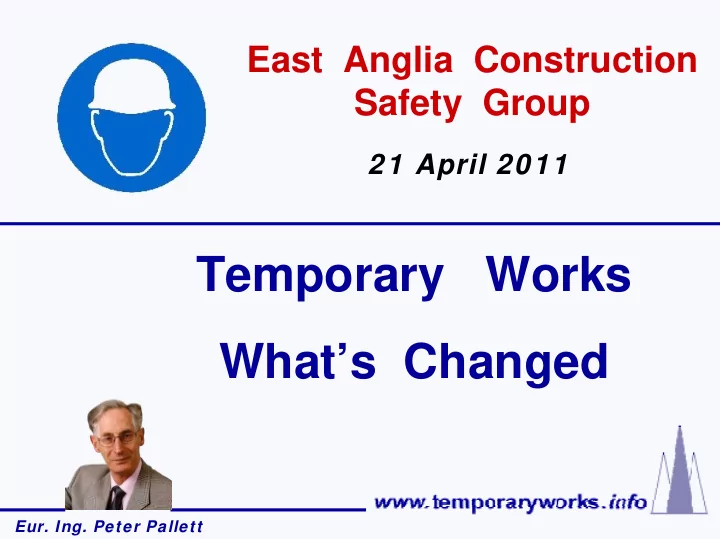 East Anglia Construction Safety Group

21 April 2011

Temporary Works

What's Changed

www.temporaryworks.info

Eur. Ing. Peter Pallett